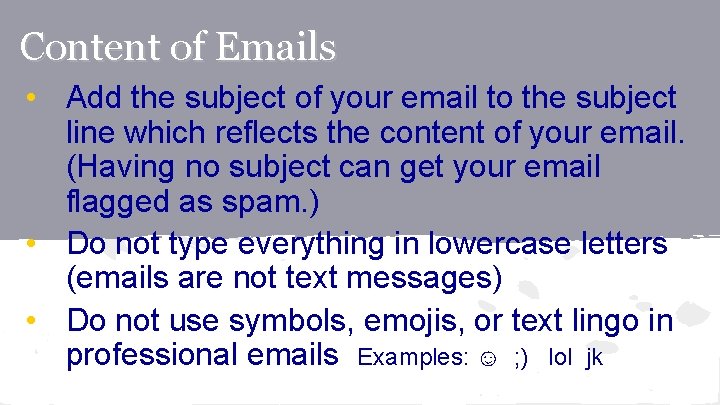 Content of Emails

• Add the subject of your email to the subject line which reflects the content of your email. (Having no subject can get your email flagged as spam.)

• Do not type everything in lowercase letters (emails are not text messages)

• Do not use symbols, emojis, or text lingo in professional emails Examples: ☺ ;) lol jk